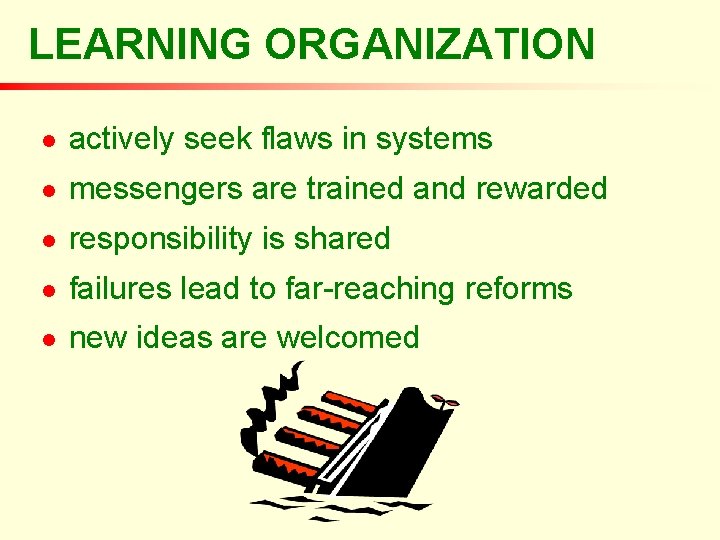 LEARNING ORGANIZATION

- actively seek flaws in systems
- messengers are trained and rewarded
- responsibility is shared
- failures lead to far-reaching reforms
- new ideas are welcomed